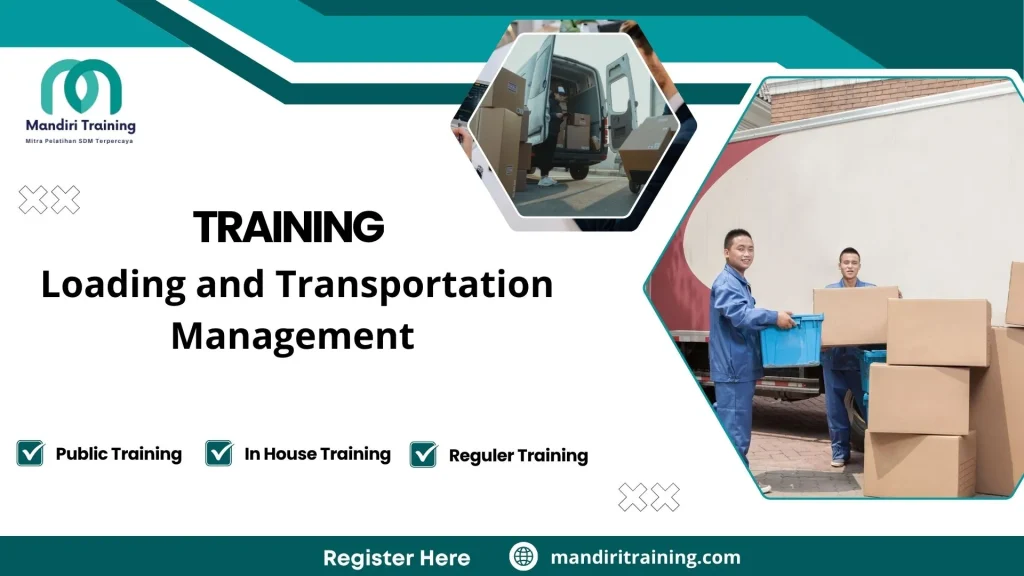 Mandiri Training
Mitra Pelatihan SDM Terpercaya

TRAINING
Loading and Transportation Management

Public Training
In House Training
Reguler Training

Register Here
mandiritraining.com